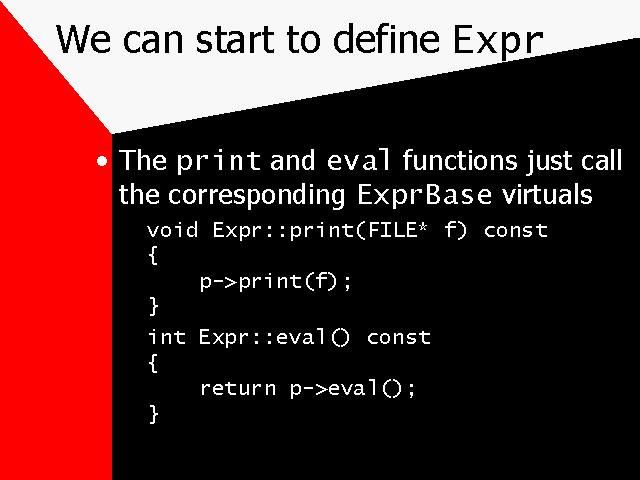 We can start to define Expr

• The print and eval functions just call the corresponding ExprBase virtuals

void Expr::print(FILE* f) const
{
    p->print(f);
}
int Expr::eval() const
{
    return p->eval();
}